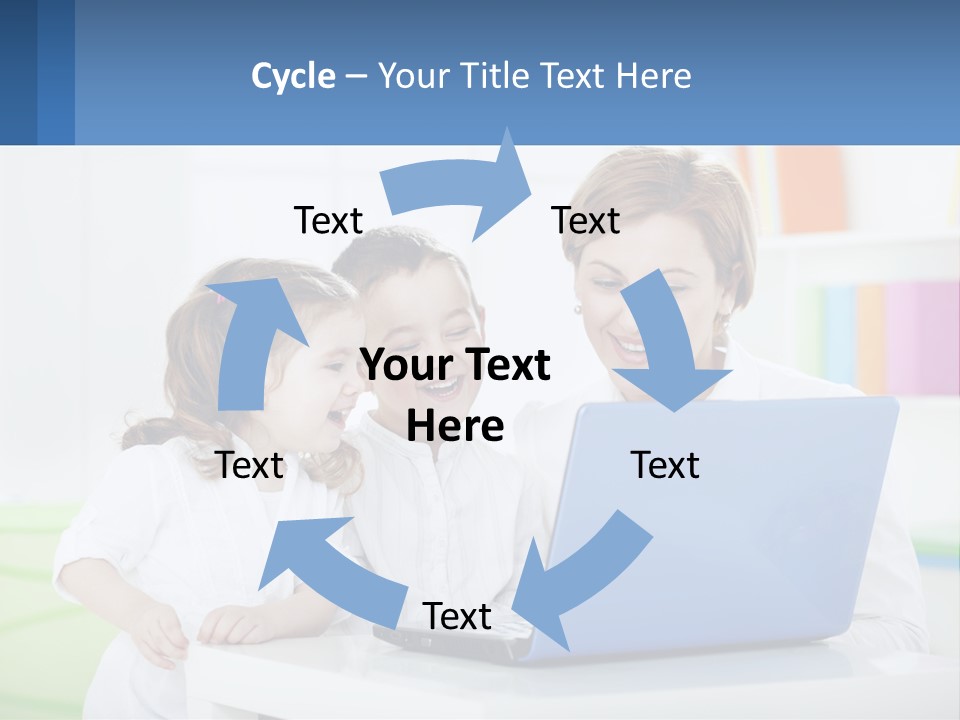 Cycle – Your Title Text Here

Text

Text

Your Text Here

Text

Text

Text